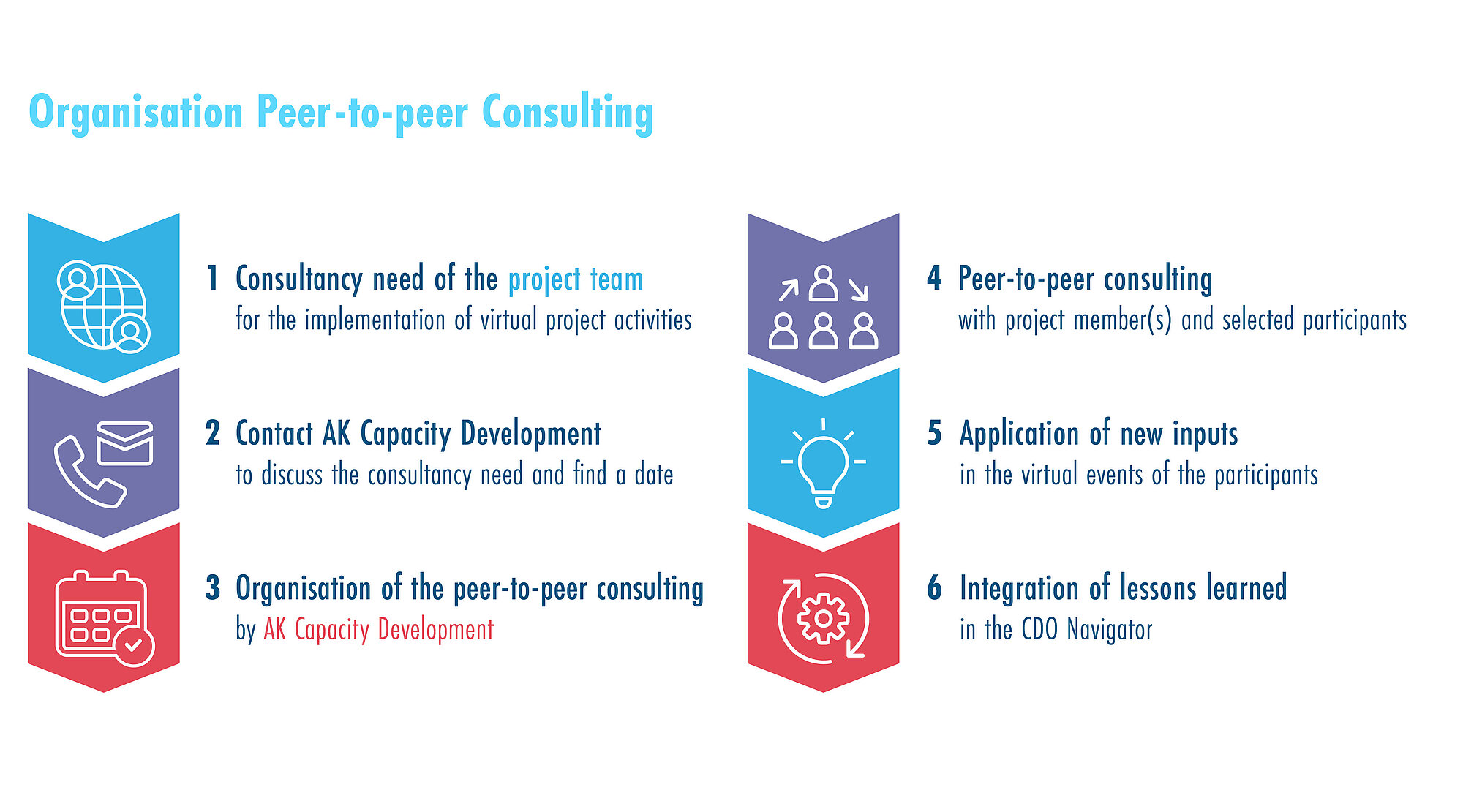 Organisation Peer-to-peer Consulting

1 Consultancy need of the project team
for the implementation of virtual project activities

2 Contact AK Capacity Development
to discuss the consultancy need and find a date

3 Organisation of the peer-to-peer consulting
by AK Capacity Development

4 Peer-to-peer consulting
with project member(s) and selected participants

5 Application of new inputs
in the virtual events of the participants

6 Integration of lessons learned
in the CDO Navigator